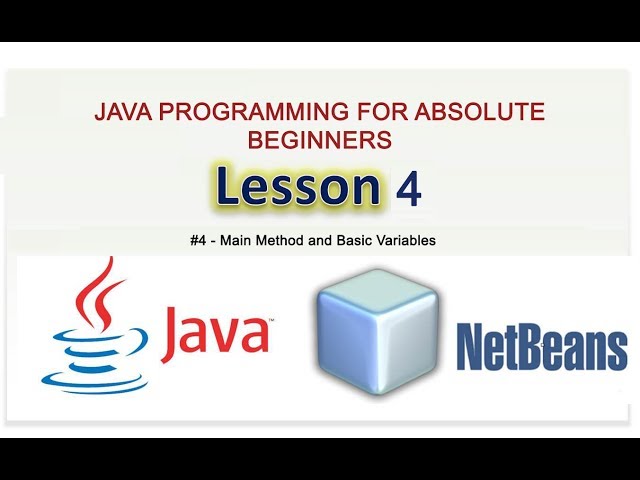 JAVA PROGRAMMING FOR ABSOLUTE BEGINNERS

Lesson 4

#4 - Main Method and Basic Variables

Java™

NetBeans